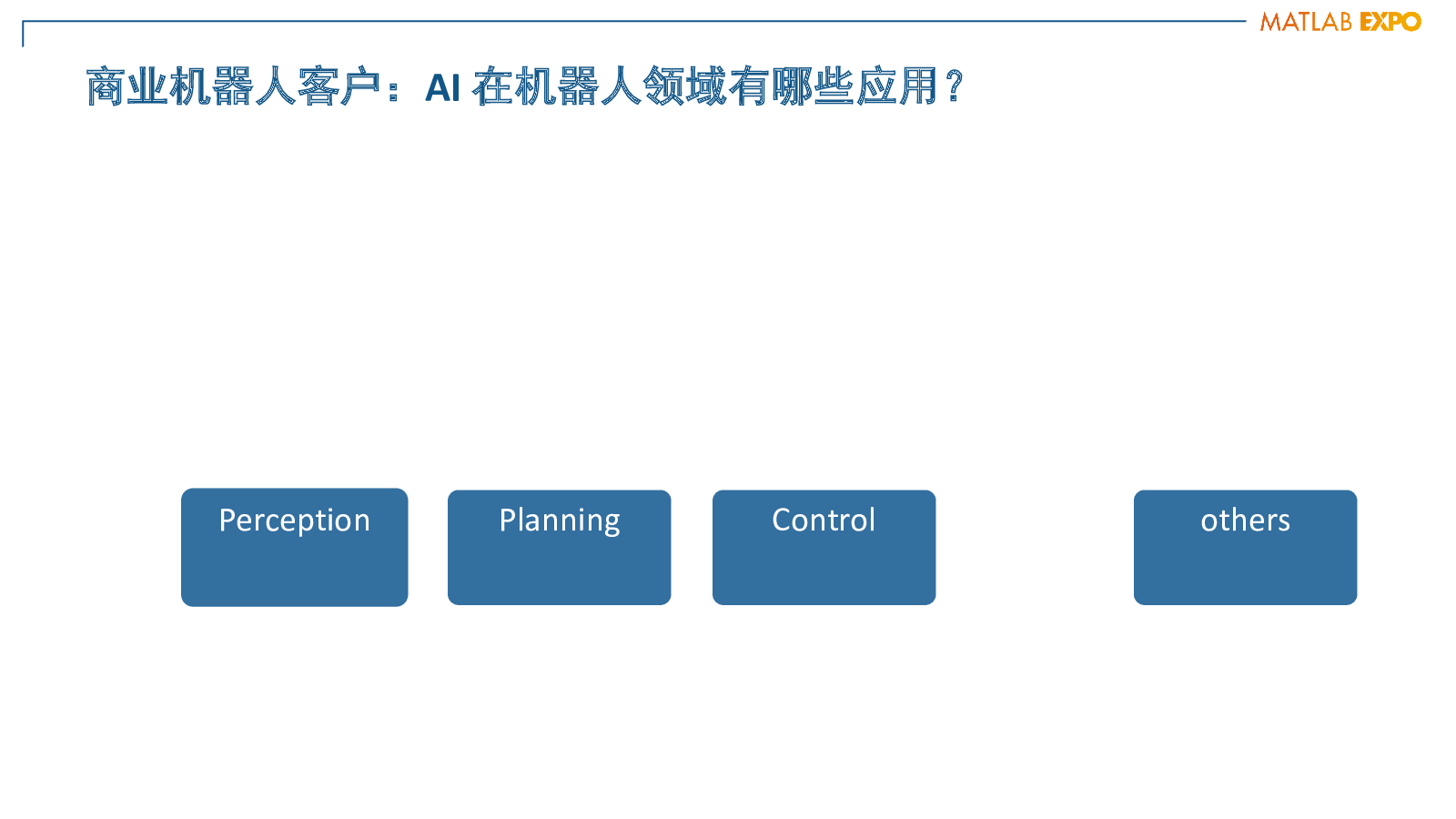 MATLAB EXPO

商业机器人客户：AI 在机器人领域有哪些应用？

Perception

Planning

Control

others